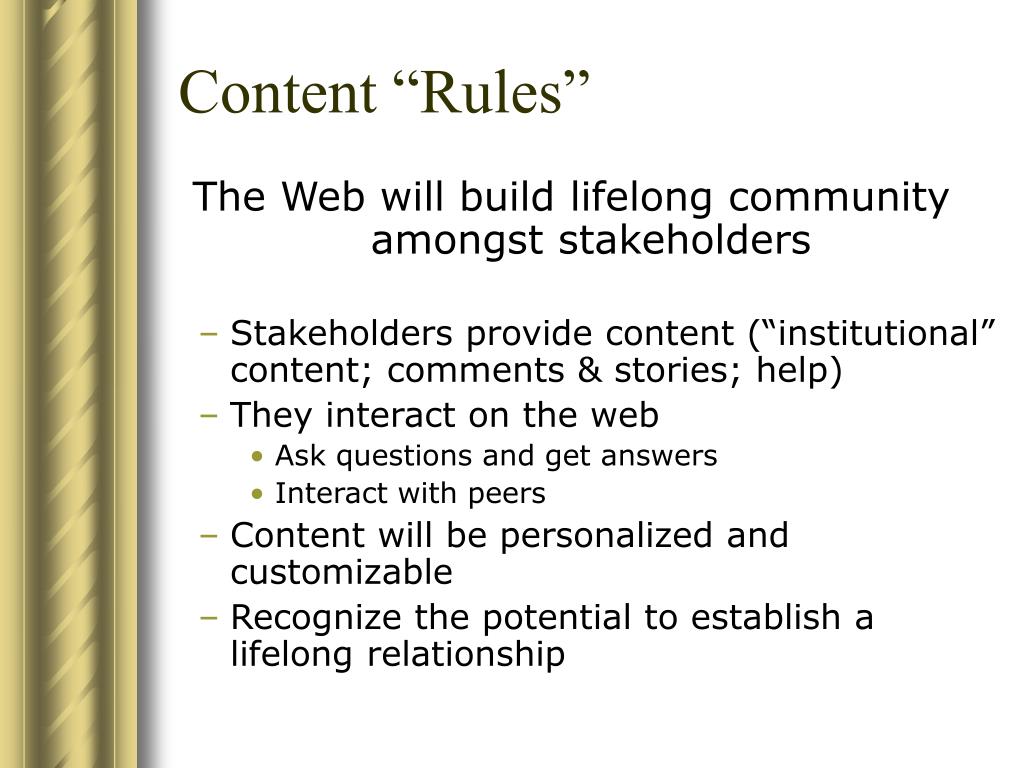 Content “Rules”

The Web will build lifelong community amongst stakeholders

– Stakeholders provide content (“institutional” content; comments & stories; help)
– They interact on the web
• Ask questions and get answers
• Interact with peers
– Content will be personalized and customizable
– Recognize the potential to establish a lifelong relationship